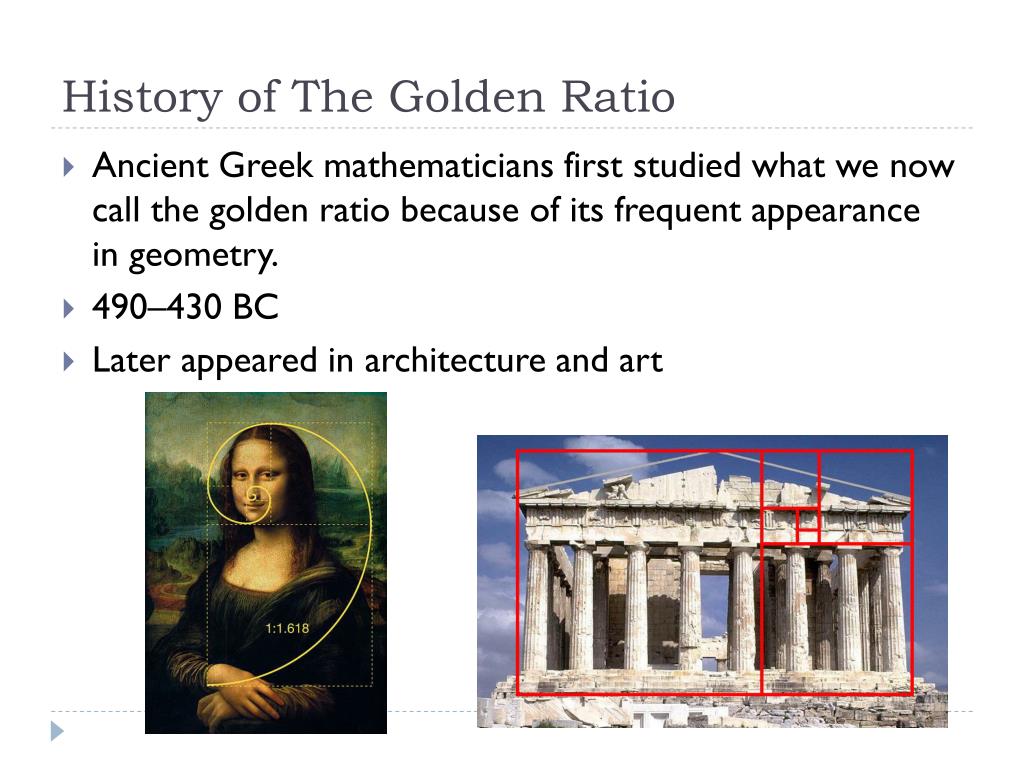 History of The Golden Ratio

Ancient Greek mathematicians first studied what we now call the golden ratio because of its frequent appearance in geometry.

490–430 BC

Later appeared in architecture and art

1:1.618